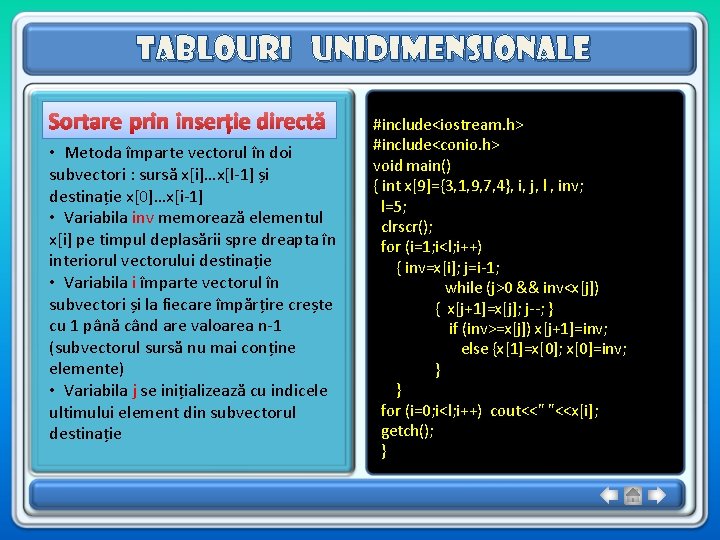 TABLOURI UNIDIMENSIONALE

Sortare prin inserţie directă

• Metoda împarte vectorul în doi subvectori : sursă x[i]…x[l-1] și destinație x[0]…x[i-1]
• Variabila inv memorează elementul x[i] pe timpul deplasării spre dreapta în interiorul vectorului destinație
• Variabila i împarte vectorul în subvectori și la fiecare împărțire crește cu 1 până când are valoarea n-1 (subvectorul sursă nu mai conține elemente)
• Variabila j se inițializează cu indicele ultimului element din subvectorul destinație

#include<iostream.h>
#include<conio.h>
void main()
{ int x[9]={3,1,9,7,4}, i, j, l , inv;
l=5;
clrscr();
for (i=1;i<l;i++)
{ inv=x[i]; j=i-1;
while (j>0 && inv<x[j])
{ x[j+1]=x[j]; j--; }
if (inv>=x[j]) x[j+1]=inv;
else {x[1]=x[0]; x[0]=inv;
}
}
for (i=0;i<l;i++) cout<<" "<<x[i];
getch();
}